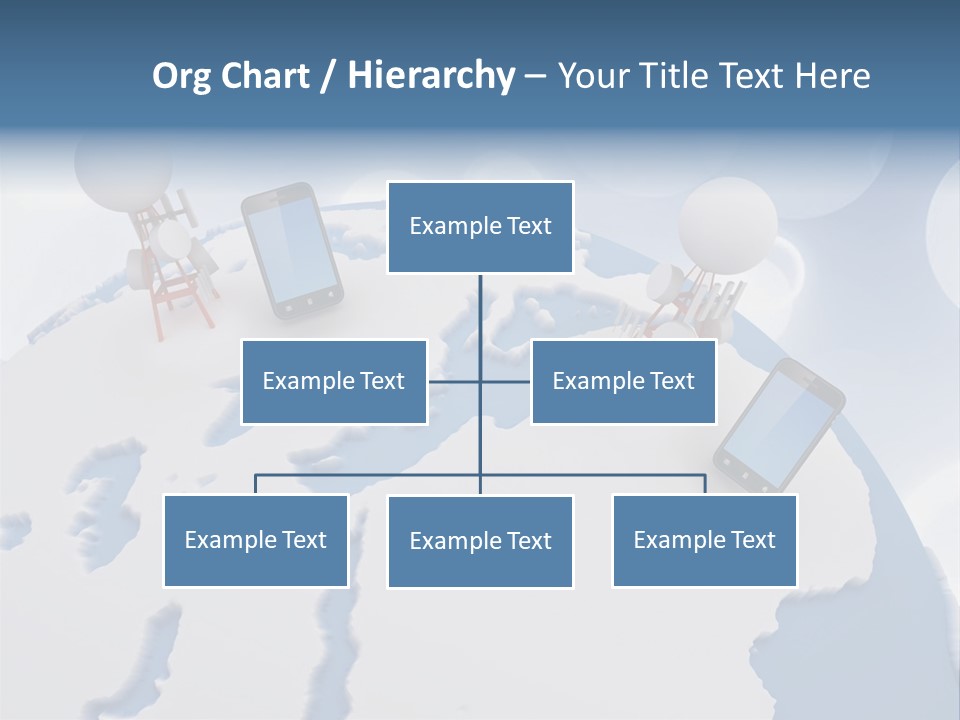 Org Chart / Hierarchy – Your Title Text Here

Example Text

Example Text

Example Text

Example Text

Example Text

Example Text